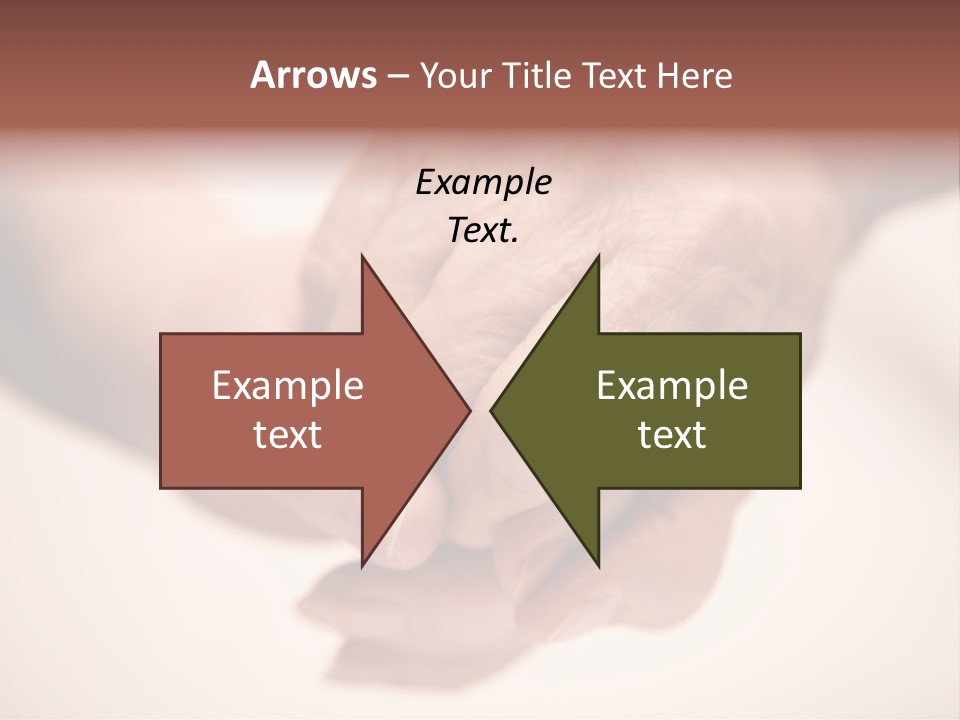 Arrows – Your Title Text Here

Example Text.

Example text

Example text